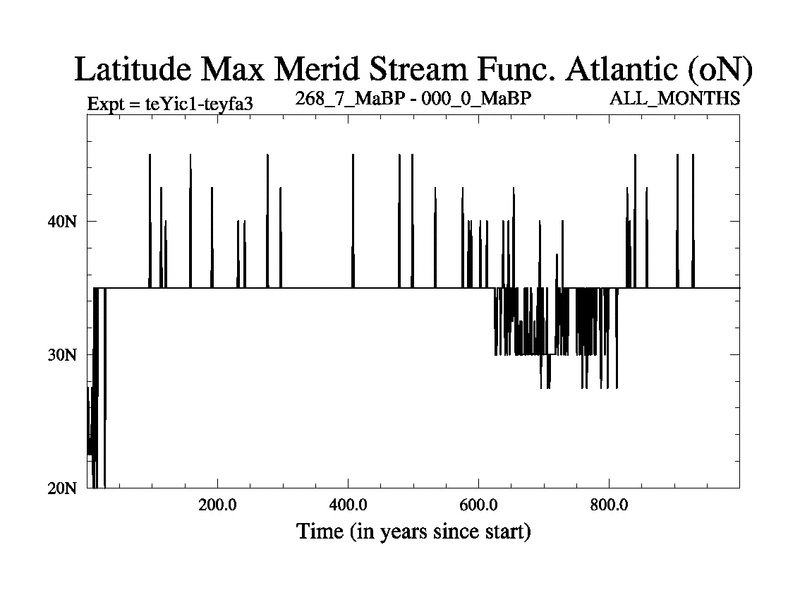 Latitude Max Merid Stream Func. Atlantic (oN)

Expt = teYic1-teyfa3

268_7_MaBP - 000_0_MaBP

ALL_MONTHS

40N

30N

20N

200.0

400.0

600.0

800.0

Time (in years since start)